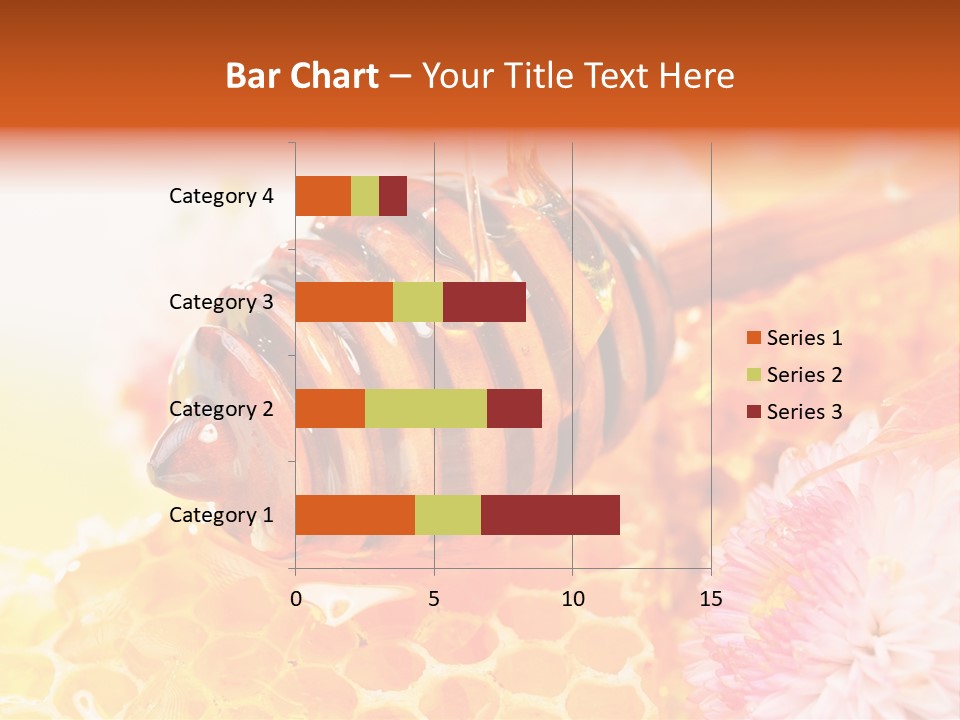 Bar Chart – Your Title Text Here

Category 4
Category 3
Category 2
Category 1

0
5
10
15

Series 1
Series 2
Series 3